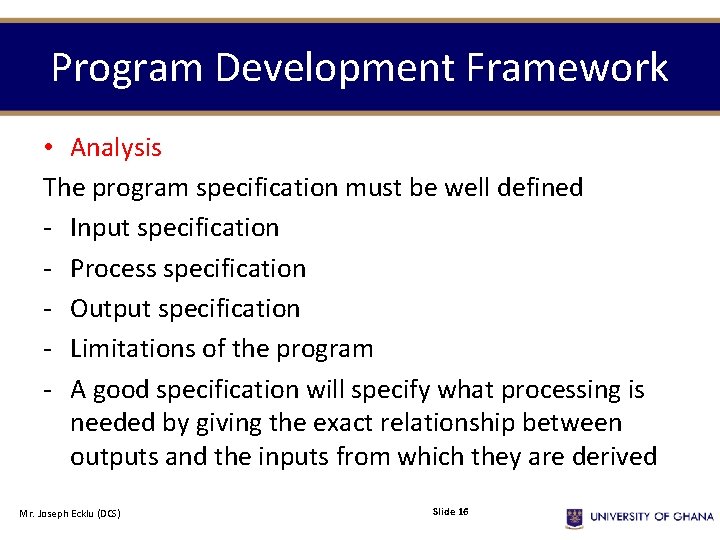 Program Development Framework

• Analysis

The program specification must be well defined

- Input specification
- Process specification
- Output specification
- Limitations of the program
- A good specification will specify what processing is needed by giving the exact relationship between outputs and the inputs from which they are derived

Mr. Joseph Ecklu (DCS)

Slide 16

UNIVERSITY OF GHANA